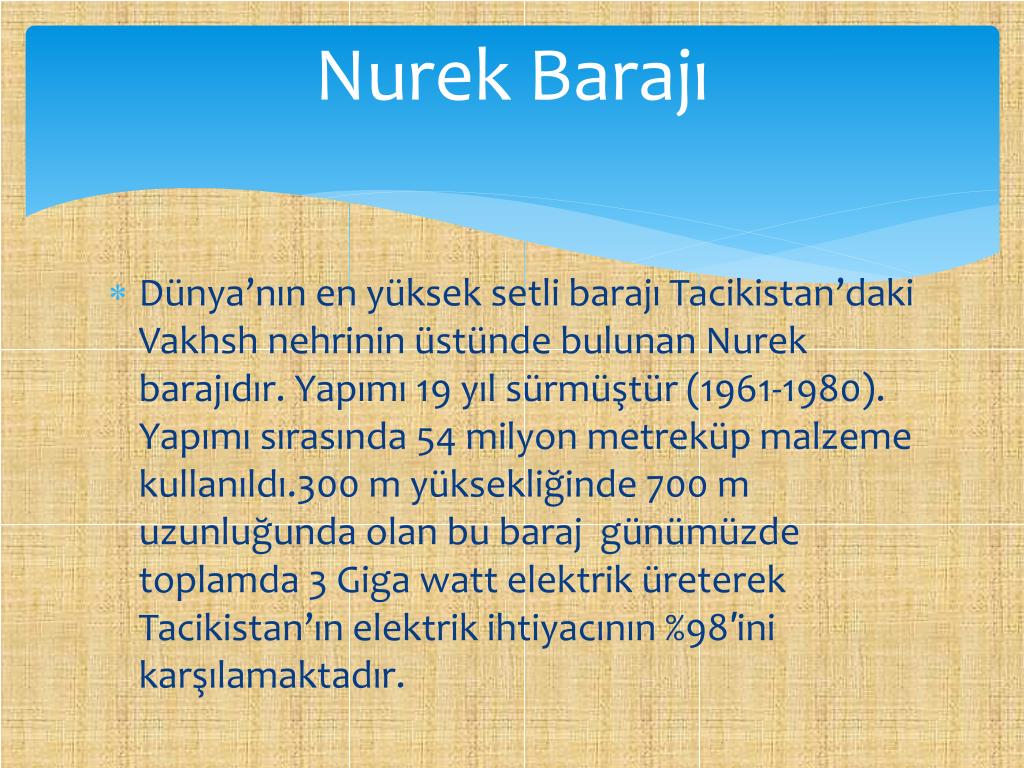 Nurek Barajı

* Dünya'nın en yüksek setli barajı Tacikistan'daki Vakhsh nehrinin üstünde bulunan Nurek barajıdır. Yapımı 19 yıl sürmüştür (1961-1980). Yapımı sırasında 54 milyon metreküp malzeme kullanıldı.300 m yüksekliğinde 700 m uzunluğunda olan bu baraj günümüzde toplamda 3 Giga watt elektrik üreterek Tacikistan'ın elektrik ihtiyacının %98'ini karşılamaktadır.